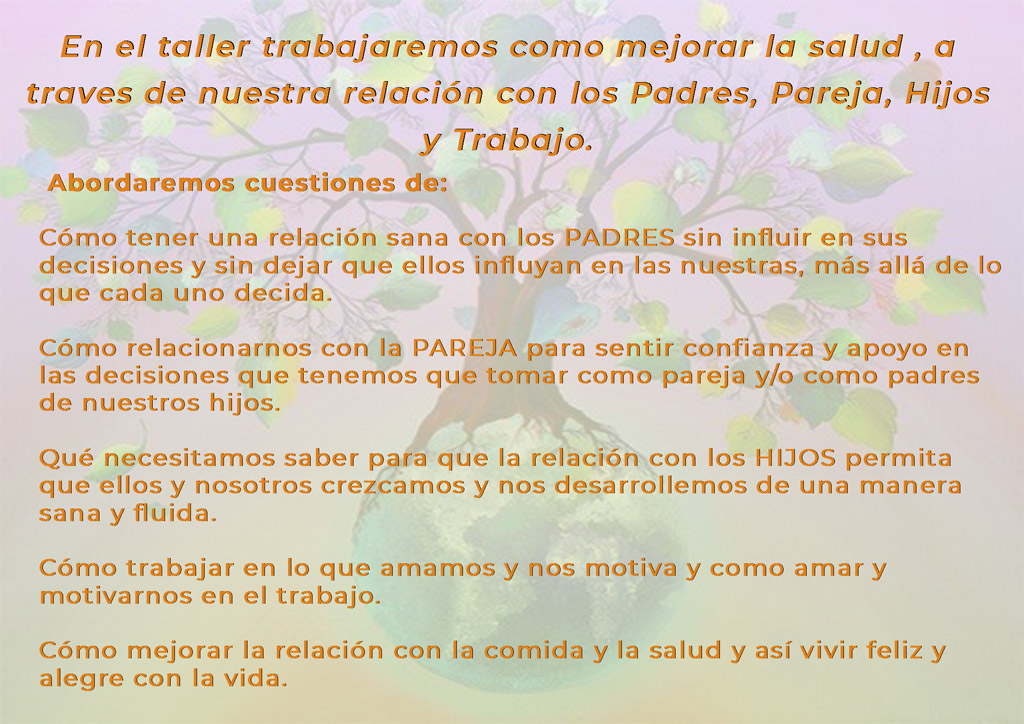 En el taller trabajaremos como mejorar la salud , a traves de nuestra relación con los Padres, Pareja, Hijos y Trabajo.

Abordaremos cuestiones de:

Cómo tener una relación sana con los PADRES sin influir en sus decisiones y sin dejar que ellos influyan en las nuestras, más allá de lo que cada uno decida.

Cómo relacionarnos con la PAREJA para sentir confianza y apoyo en las decisiones que tenemos que tomar como pareja y/o como padres de nuestros hijos.

Qué necesitamos saber para que la relación con los HIJOS permita que ellos y nosotros crezcamos y nos desarrollemos de una manera sana y fluida.

Cómo trabajar en lo que amamos y nos motiva y como amar y motivarnos en el trabajo.

Cómo mejorar la relación con la comida y la salud y así vivir feliz y alegre con la vida.